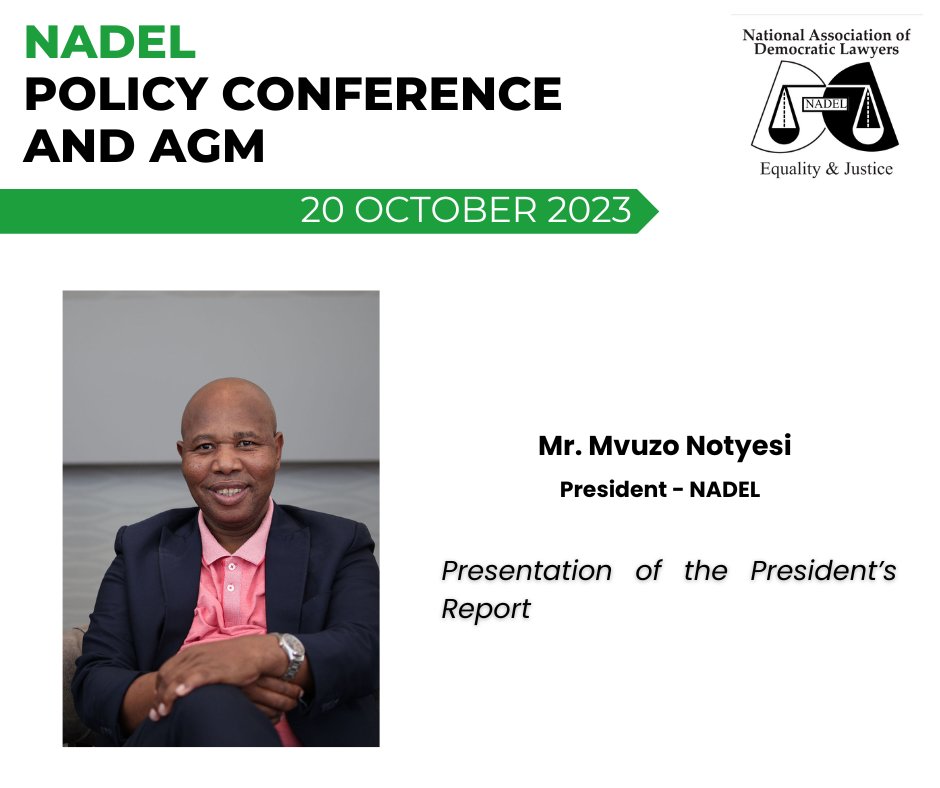 NADEL
POLICY CONFERENCE AND AGM

National Association of Democratic Lawyers
NADEL
Equality & Justice

20 OCTOBER 2023

Mr. Mvuzo Notyesi
President - NADEL

Presentation of the President's Report